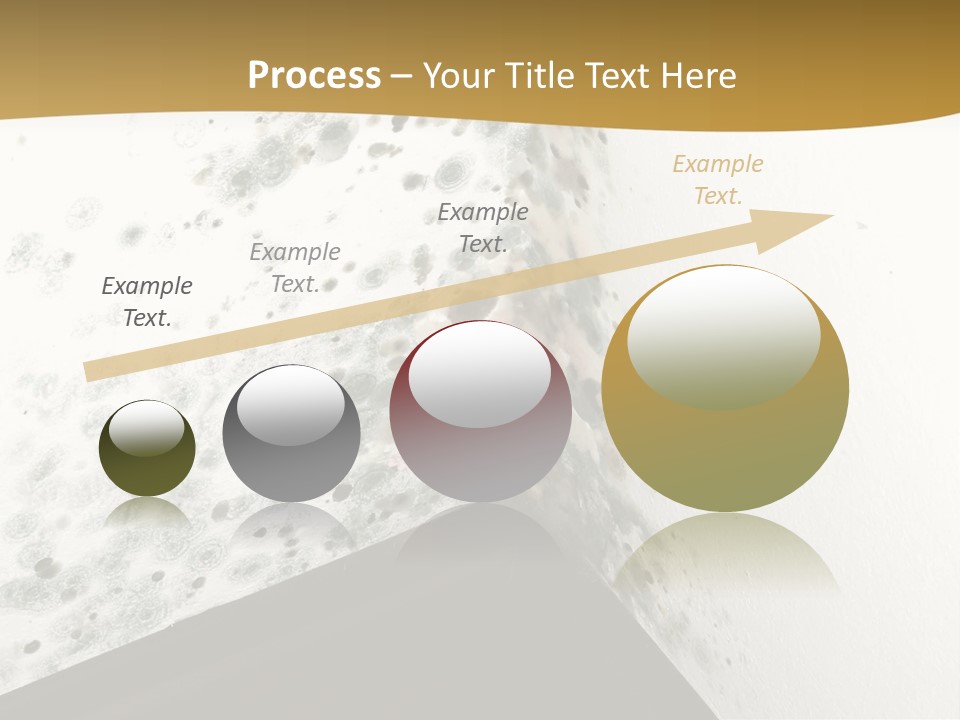 Process – Your Title Text Here

Example Text.

Example Text.

Example Text.

Example Text.